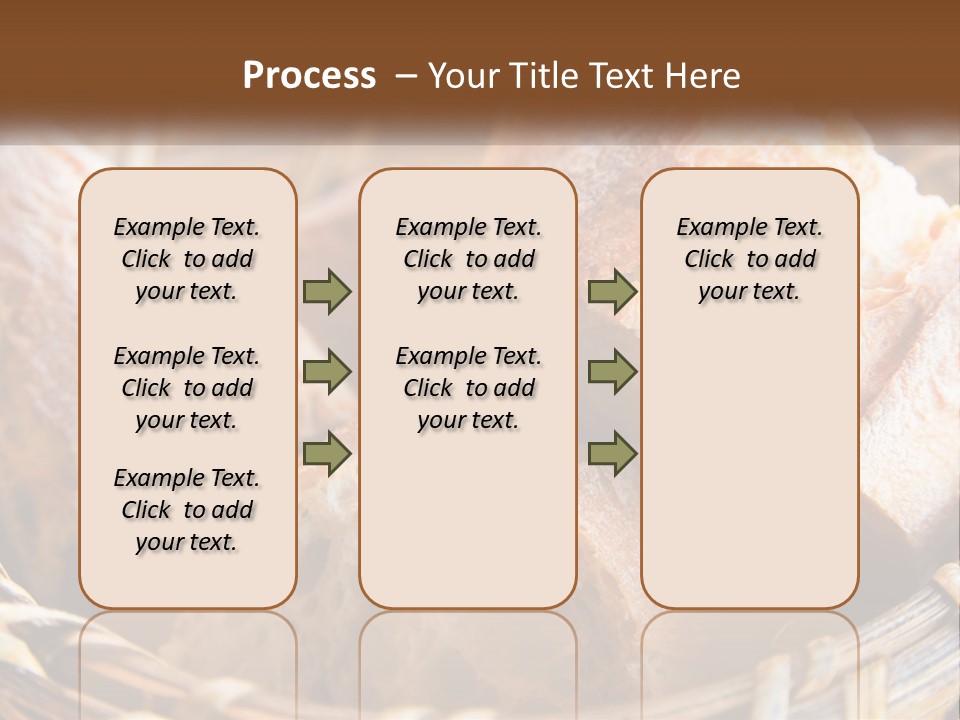 Process – Your Title Text Here

Example Text. Click to add your text.

Example Text. Click to add your text.

Example Text. Click to add your text.

Example Text. Click to add your text.

Example Text. Click to add your text.

Example Text. Click to add your text.